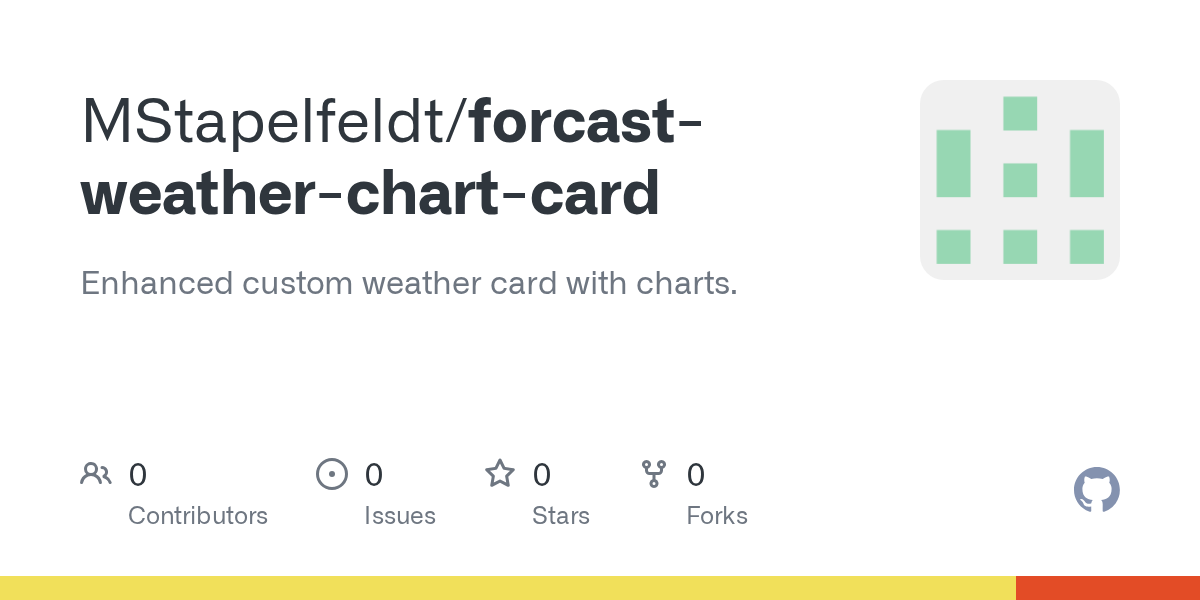 MStapelfeldt/forcast-weather-chart-card

Enhanced custom weather card with charts.

0 Contributors
0 Issues
0 Stars
0 Forks